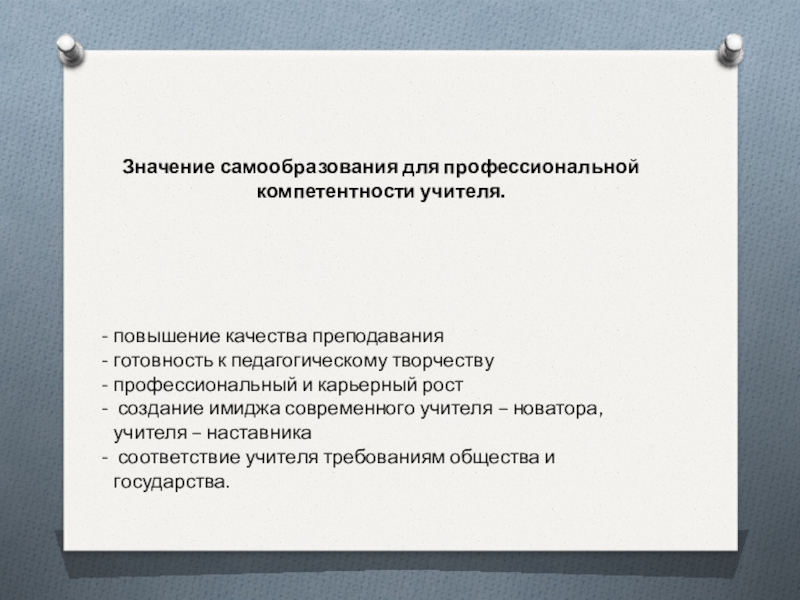 Значение самообразования для профессиональной компетентности учителя.

- повышение качества преподавания
- готовность к педагогическому творчеству
- профессиональный и карьерный рост
- создание имиджа современного учителя – новатора, учителя – наставника
- соответствие учителя требованиям общества и государства.